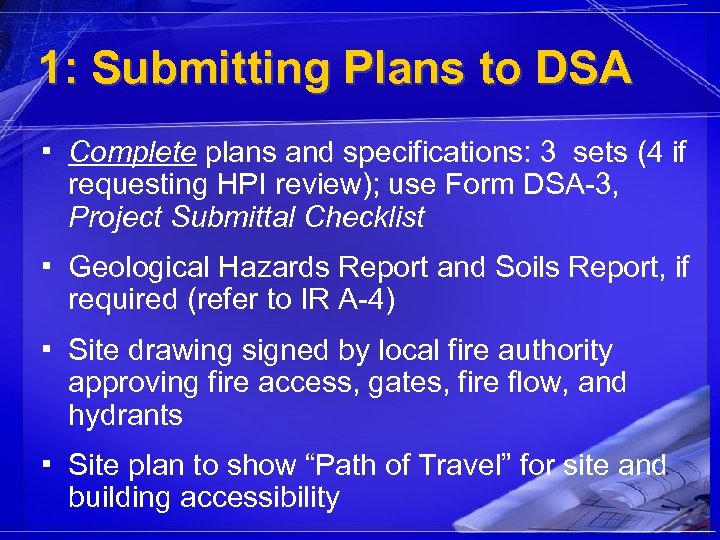 1: Submitting Plans to DSA

▪ Complete plans and specifications: 3 sets (4 if requesting HPI review); use Form DSA-3, Project Submittal Checklist

▪ Geological Hazards Report and Soils Report, if required (refer to IR A-4)

▪ Site drawing signed by local fire authority approving fire access, gates, fire flow, and hydrants

▪ Site plan to show “Path of Travel” for site and building accessibility